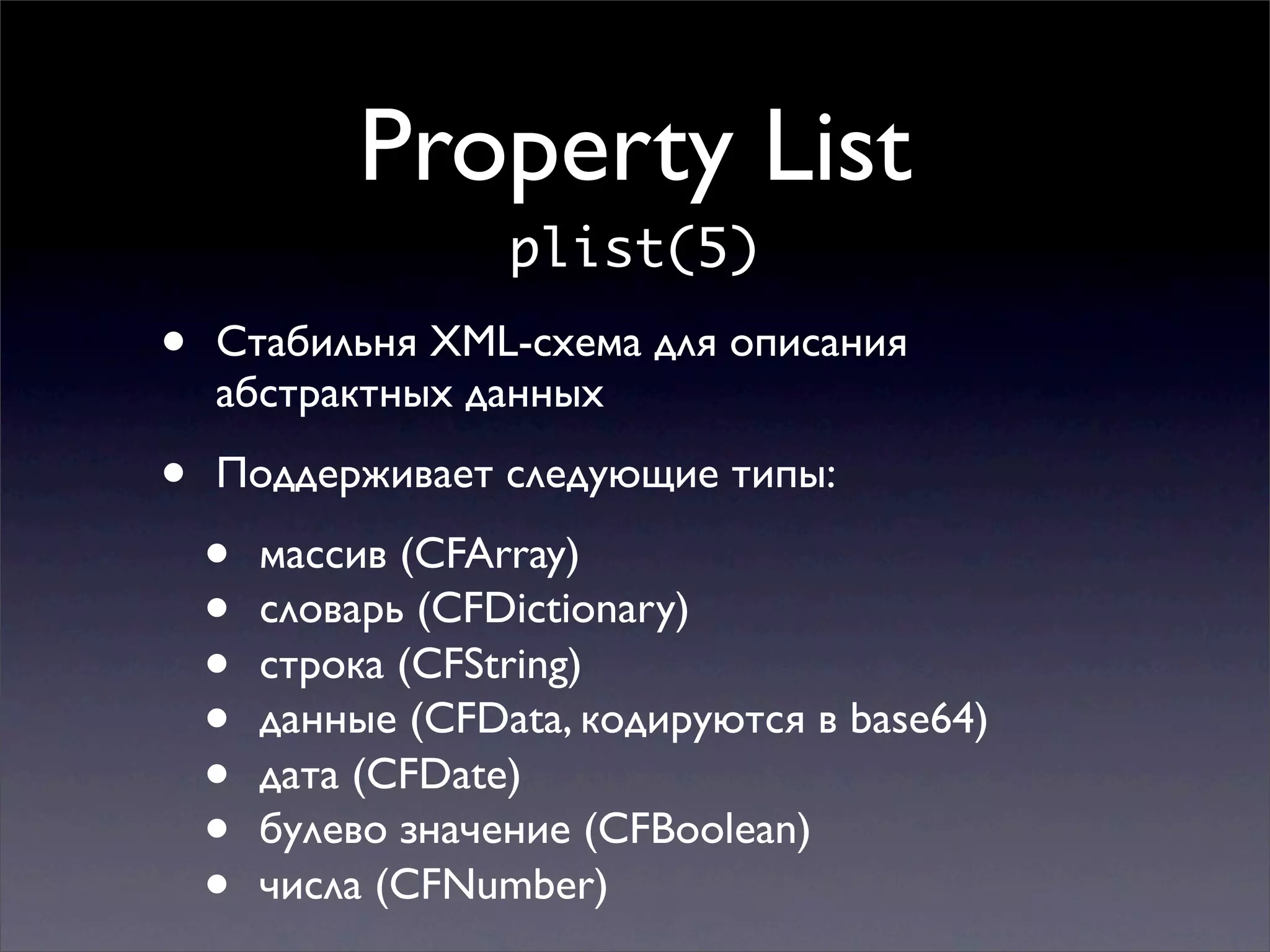 Property List
plist(5)

• Стабильня XML-схема для описания абстрактных данных

• Поддерживает следующие типы:

• массив (CFArray)
• словарь (CFDictionary)
• строка (CFString)
• данные (CFData, кодируются в base64)
• дата (CFDate)
• булево значение (CFBoolean)
• числа (CFNumber)